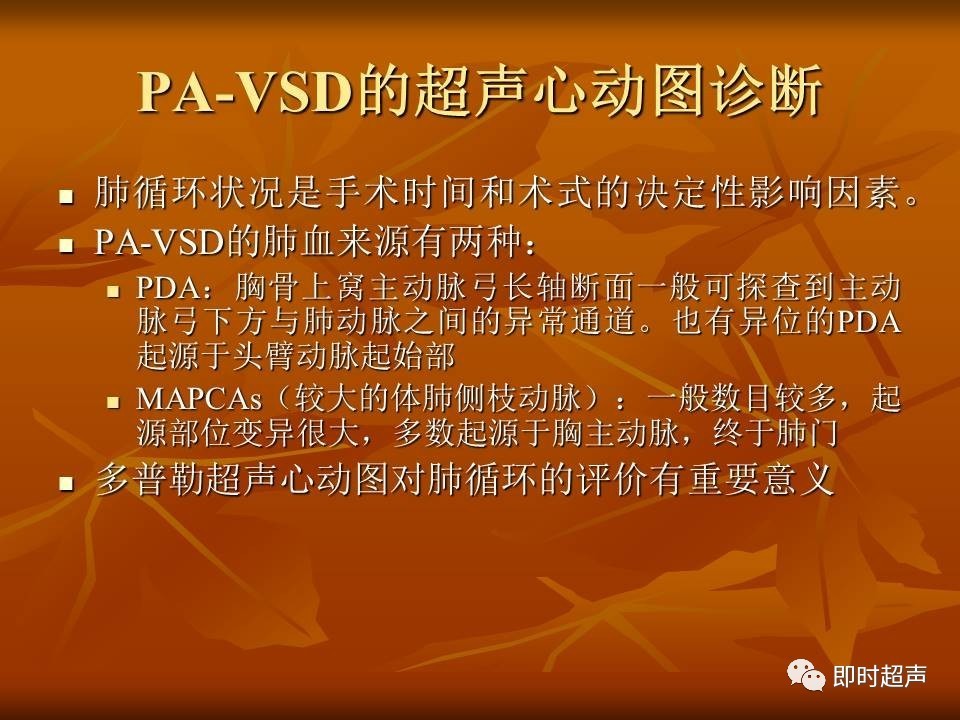 PA-VSD的超声心动图诊断

- 肺循环状况是手术时间和术式的决定性影响因素。
- PA-VSD的肺血来源有两种：
  - PDA：胸骨上窝主动脉弓长轴断面一般可探查到主动脉弓下方与肺动脉之间的异常通道。也有异位的PDA起源于头臂动脉起始部
  - MAPCAs（较大的体肺侧枝动脉）：一般数目较多，起源部位变异很大，多数起源于胸主动脉，终于肺门
- 多普勒超声心动图对肺循环的评价有重要意义

即时超声